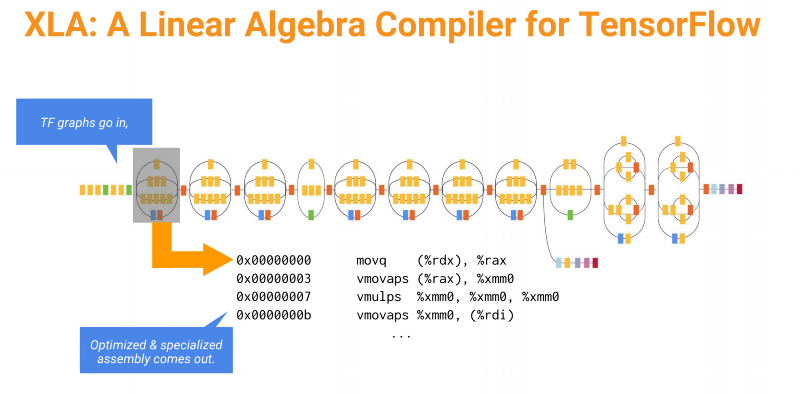 XLA: A Linear Algebra Compiler for TensorFlow

TF graphs go in,

0x00000000 movq (%rdx), %rax
0x00000003 vmovaps (%rax), %xmm0
0x00000007 vmulps %xmm0, %xmm0, %xmm0
0x0000000b vmovaps %xmm0, (%rdi)
...

Optimized & specialized assembly comes out.